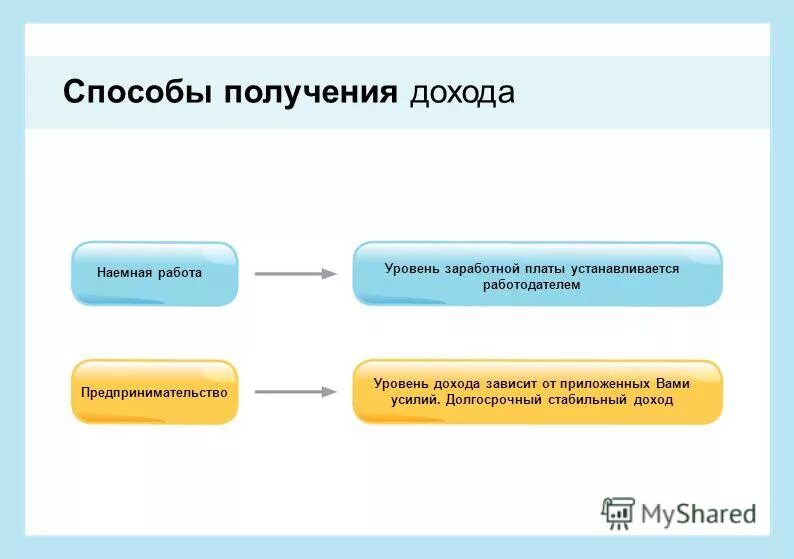 Способы получения дохода

Наемная работа

Уровень заработной платы устанавливается работодателем

Предпринимательство

Уровень дохода зависит от приложенных Вами усилий. Долгосрочный стабильный доход

MyShared